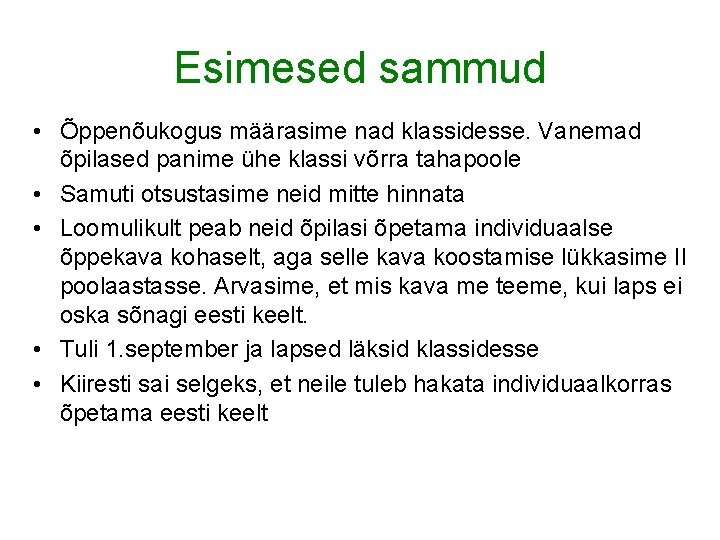 Esimesed sammud

• Õppenõukogus määrasime nad klassidesse. Vanemad õpilased panime ühe klassi võrra tahapoole
• Samuti otsustasime neid mitte hinnata
• Loomulikult peab neid õpilasi õpetama individuaalse õppekava kohaselt, aga selle kava koostamise lükkasime II poolaastasse. Arvasime, et mis kava me teeme, kui laps ei oska sõnagi eesti keelt.
• Tuli 1.september ja lapsed läksid klassidesse
• Kiiresti sai selgeks, et neile tuleb hakata individuaalkorras õpetama eesti keelt